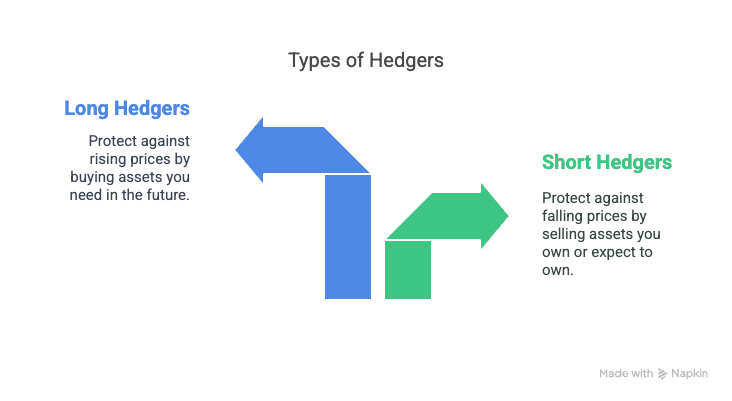 Types of Hedgers

Long Hedgers

Protect against rising prices by buying assets you need in the future.

Short Hedgers

Protect against falling prices by selling assets you own or expect to own.

Made with Napkin